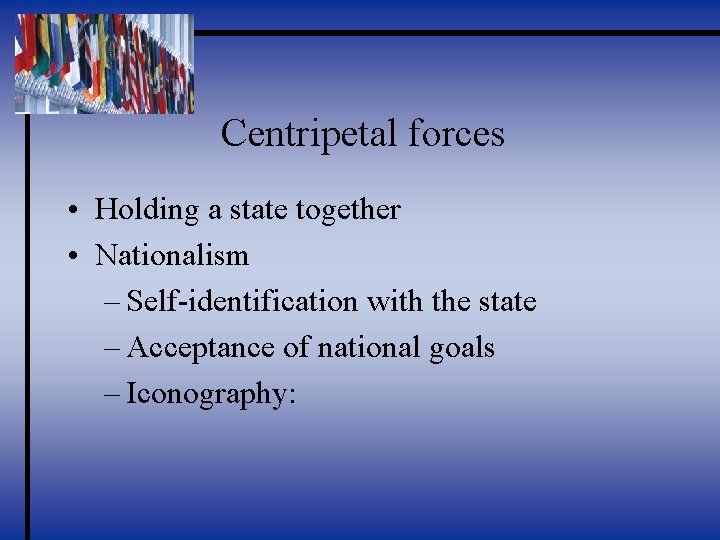 Centripetal forces

• Holding a state together
• Nationalism
– Self-identification with the state
– Acceptance of national goals
– Iconography: